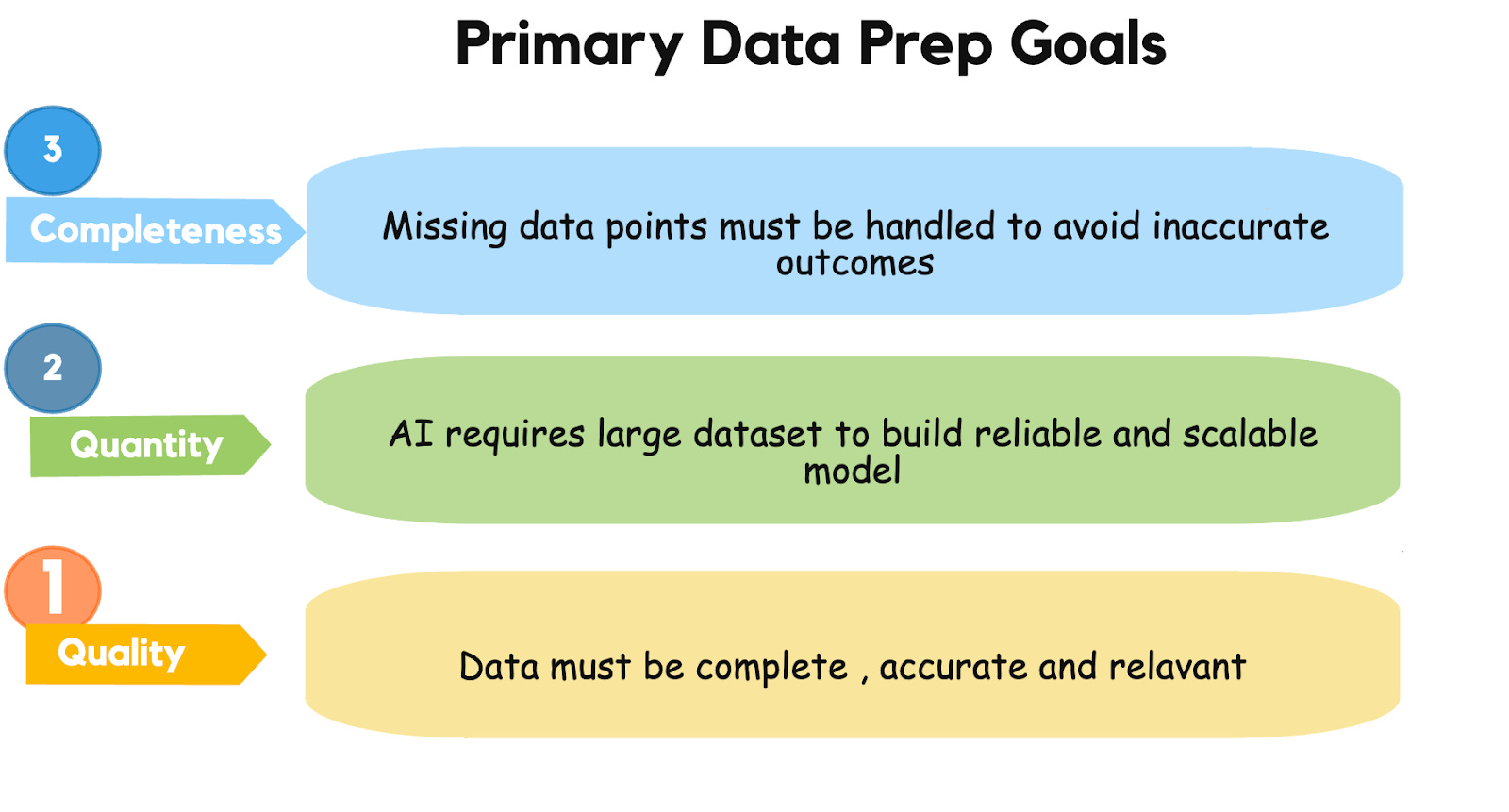 Primary Data Prep Goals

3

Completeness

Missing data points must be handled to avoid inaccurate outcomes

2

Quantity

AI requires large dataset to build reliable and scalable model

1

Quality

Data must be complete , accurate and relavant